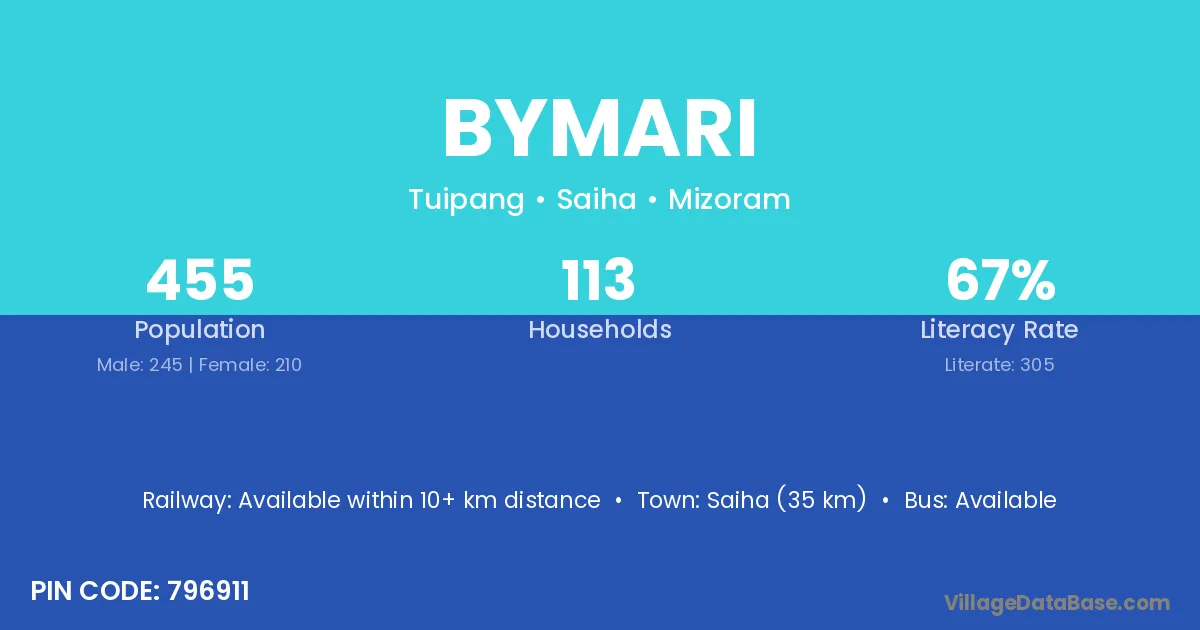 BYMARI

Tuipang • Saiha • Mizoram

455
Population
Male: 245 | Female: 210

113
Households

67%
Literacy Rate
Literate: 305

Railway: Available within 10+ km distance • Town: Saiha (35 km) • Bus: Available

PIN CODE: 796911

VillageDataBase.com